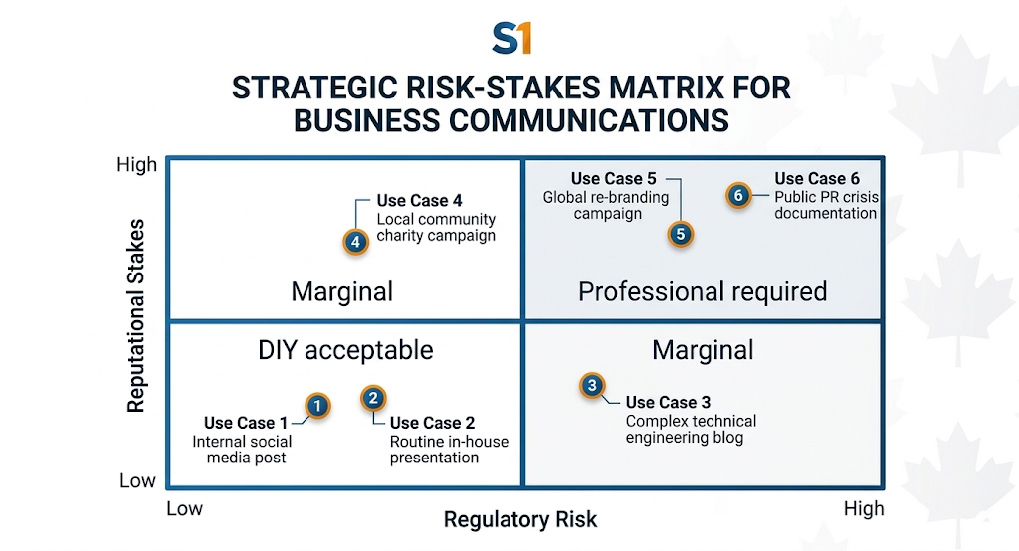 S1

STRATEGIC RISK-STAKES MATRIX FOR BUSINESS COMMUNICATIONS

High

Reputational Stakes

Low

Use Case 4
Local community charity campaign
4

Marginal

Use Case 5
Global re-branding campaign
5

6
Use Case 6
Public PR crisis documentation

Professional required

DIY acceptable

1
Use Case 1
Internal social media post

2
Use Case 2
Routine in-house presentation

Marginal

3
Use Case 3
Complex technical engineering blog

Low

Regulatory Risk

High